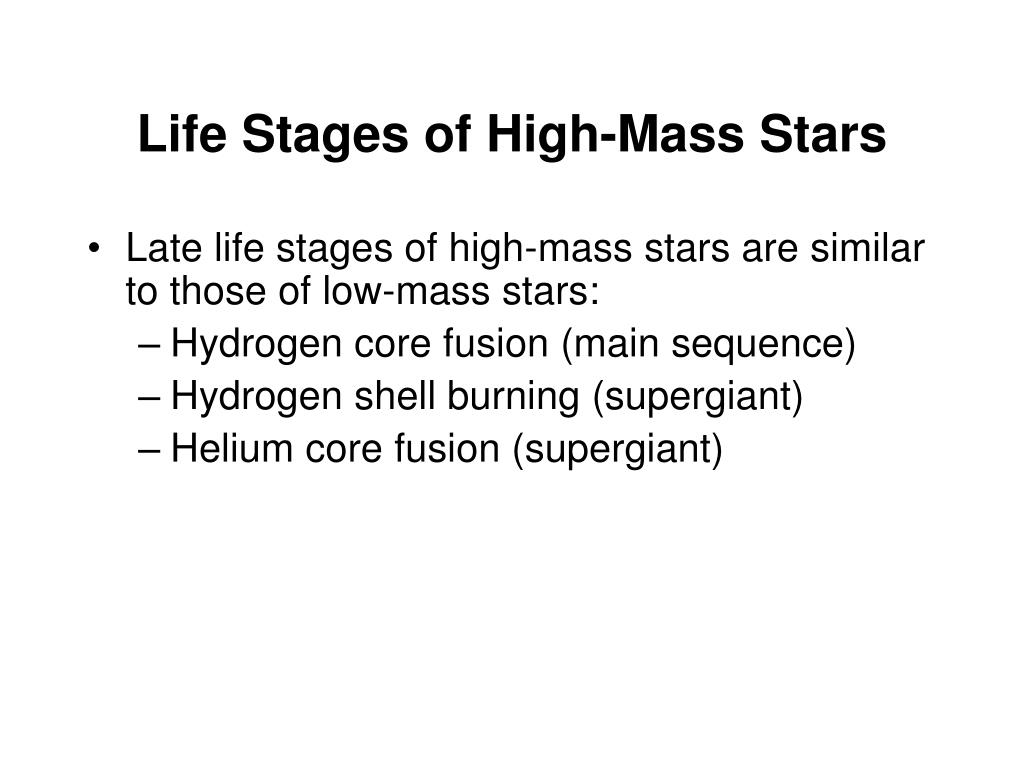 Life Stages of High-Mass Stars

• Late life stages of high-mass stars are similar to those of low-mass stars:
– Hydrogen core fusion (main sequence)
– Hydrogen shell burning (supergiant)
– Helium core fusion (supergiant)